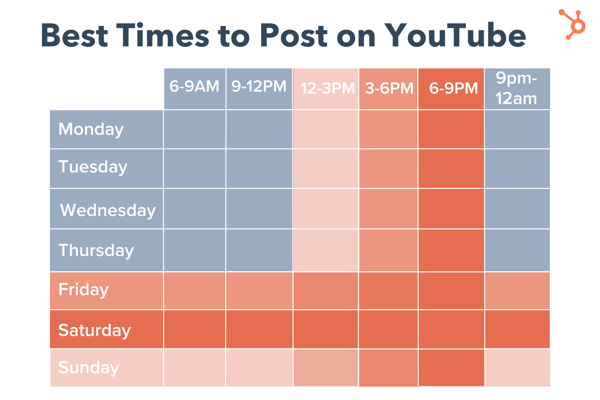 Best Times to Post on YouTube

| | 6-9AM | 9-12PM | 12-3PM | 3-6PM | 6-9PM | 9pm-12am |
|---|---|---|---|---|---|---|
| Monday | | | | | | |
| Tuesday | | | | | | |
| Wednesday | | | | | | |
| Thursday | | | | | | |
| Friday | | | | | | |
| Saturday | | | | | | |
| Sunday | | | | | | |